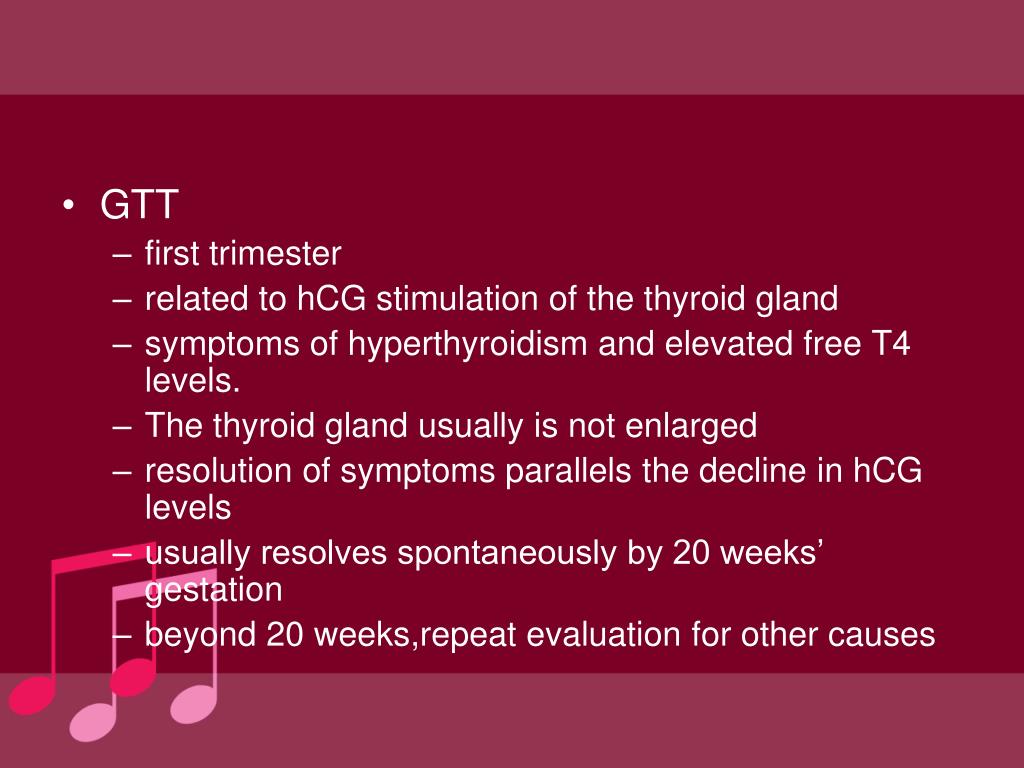 • GTT
– first trimester
– related to hCG stimulation of the thyroid gland
– symptoms of hyperthyroidism and elevated free T4 levels.
– The thyroid gland usually is not enlarged
– resolution of symptoms parallels the decline in hCG levels
– usually resolves spontaneously by 20 weeks’ gestation
– beyond 20 weeks,repeat evaluation for other causes